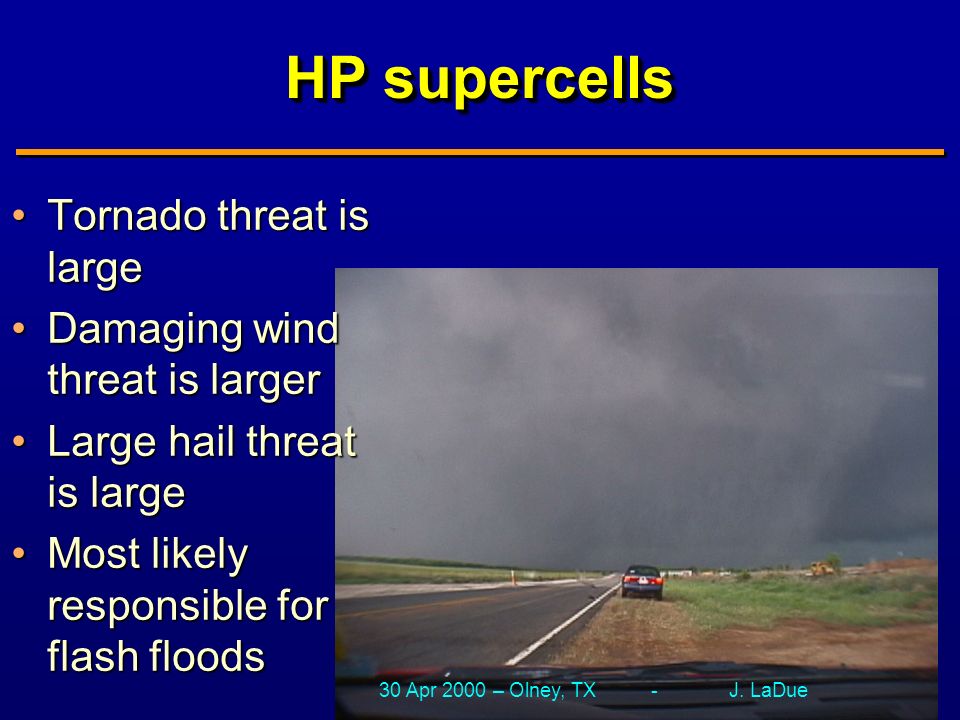 HP supercells

• Tornado threat is large
• Damaging wind threat is larger
• Large hail threat is large
• Most likely responsible for flash floods

30 Apr 2000 – Olney, TX - J. LaDue